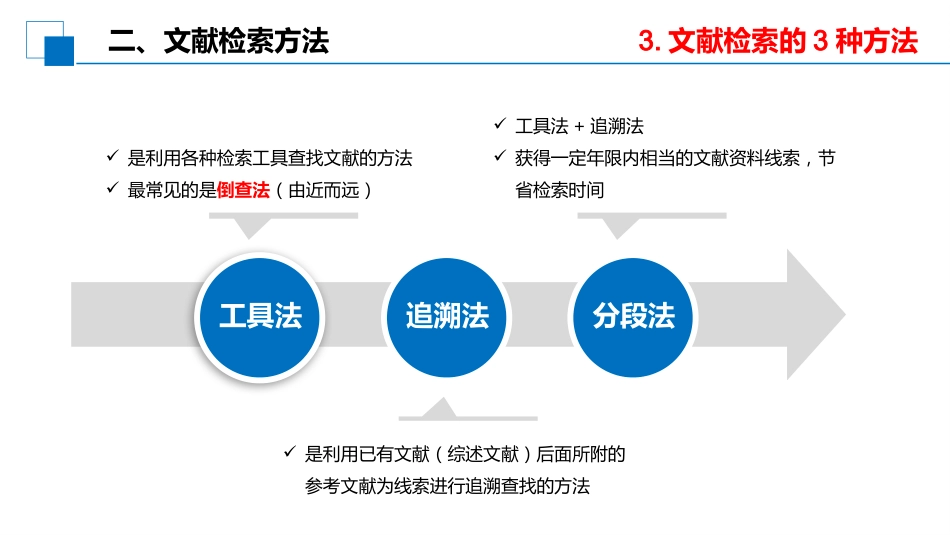 二、文献检索方法

3. 文献检索的 3 种方法

✓ 是利用各种检索工具查找文献的方法
✓ 最常见的是倒查法（由近而远）

✓ 工具法 + 追溯法
✓ 获得一定年限内相当的文献资料线索，节省检索时间

工具法

追溯法

分段法

✓ 是利用已有文献（综述文献）后面所附的参考文献为线索进行追溯查找的方法